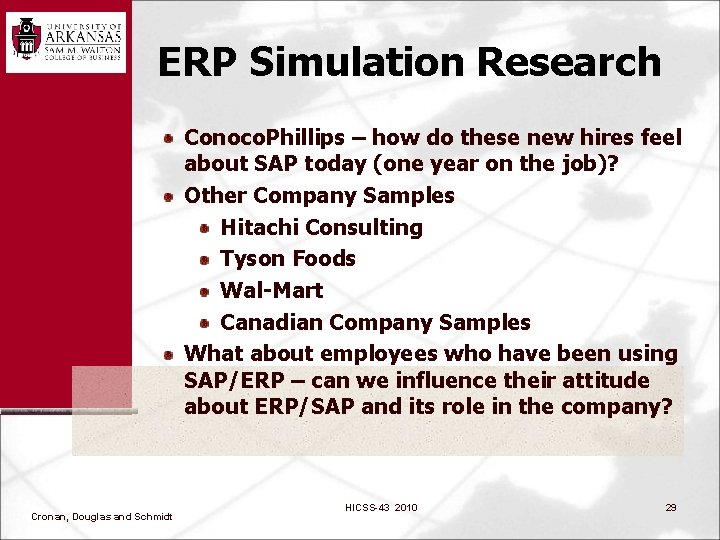 UNIVERSITY OF ARKANSAS
SAM M. WALTON COLLEGE OF BUSINESS

ERP Simulation Research

ConocoPhillips – how do these new hires feel about SAP today (one year on the job)?

Other Company Samples

Hitachi Consulting

Tyson Foods

Wal-Mart

Canadian Company Samples

What about employees who have been using SAP/ERP – can we influence their attitude about ERP/SAP and its role in the company?

Cronan, Douglas and Schmidt

HICSS-43 2010

29